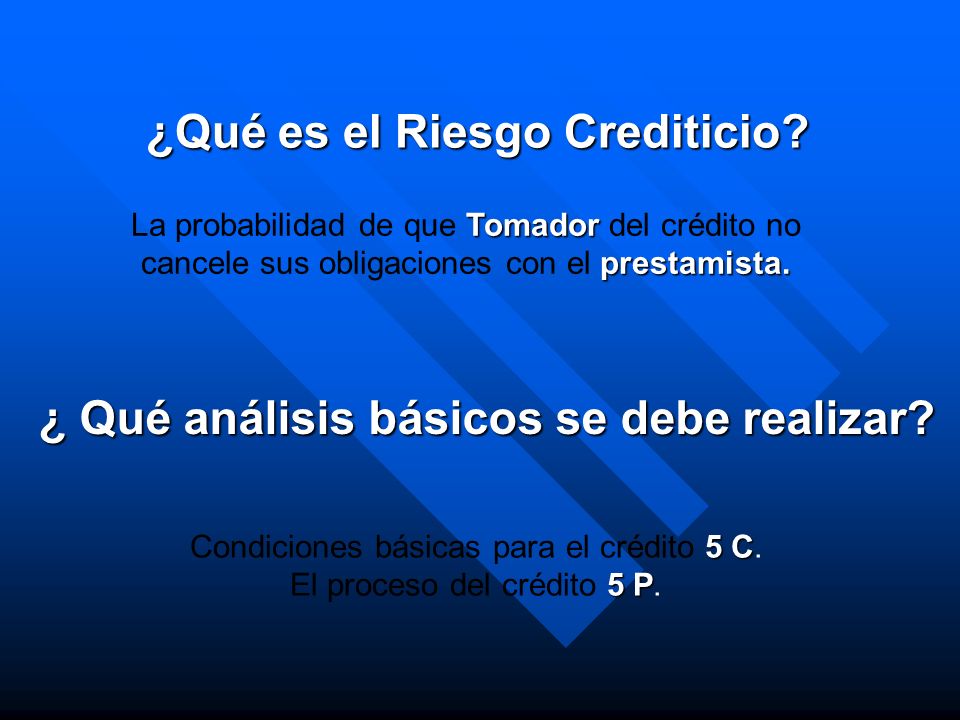 ¿Qué es el Riesgo Crediticio?

La probabilidad de que Tomador del crédito no cancele sus obligaciones con el prestamista.

¿ Qué análisis básicos se debe realizar?

Condiciones básicas para el crédito 5 C.
El proceso del crédito 5 P.